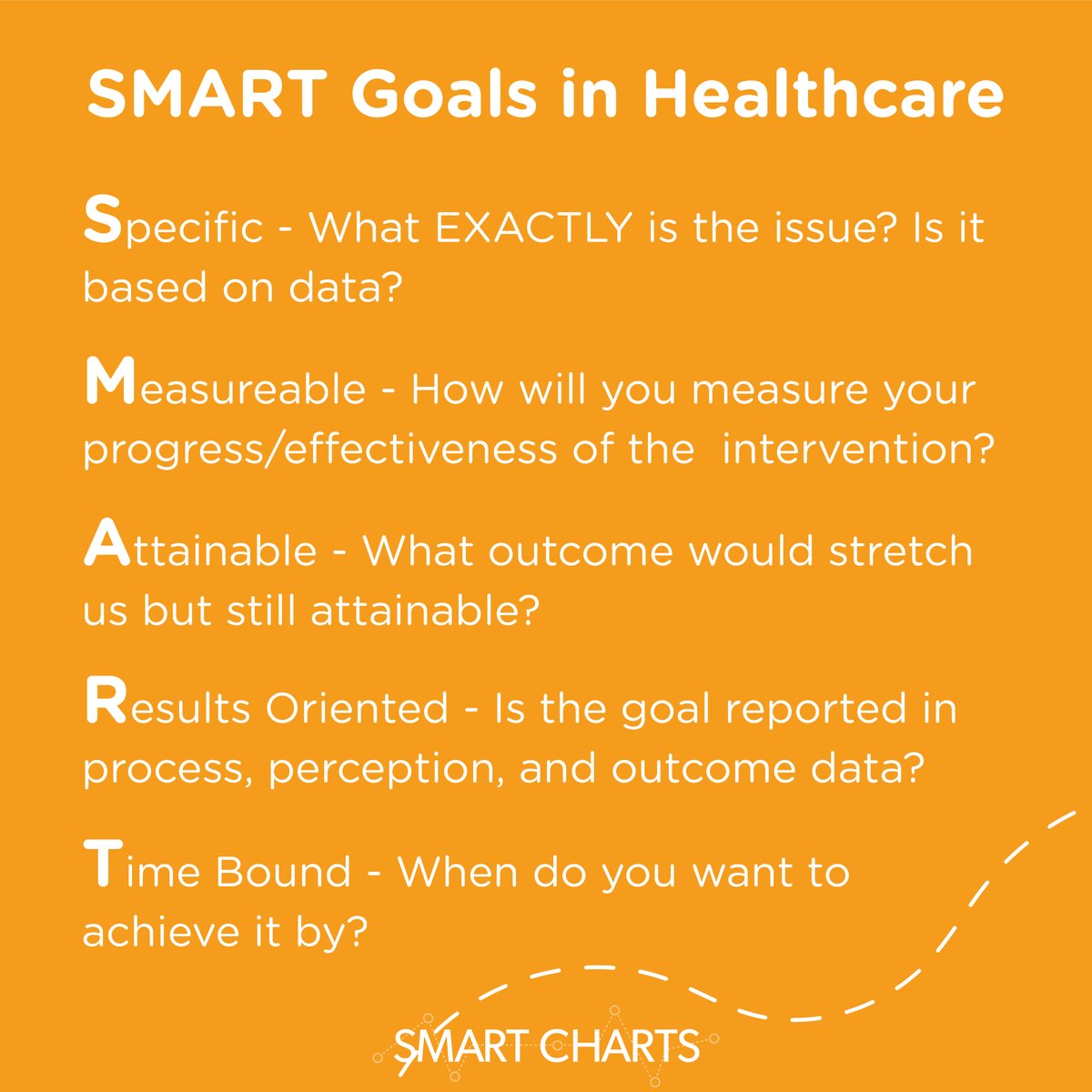 SMART Goals in Healthcare

Specific - What EXACTLY is the issue? Is it based on data?

Measureable - How will you measure your progress/effectiveness of the intervention?

Attainable - What outcome would stretch us but still attainable?

Results Oriented - Is the goal reported in process, perception, and outcome data?

Time Bound - When do you want to achieve it by?

SMART CHARTS